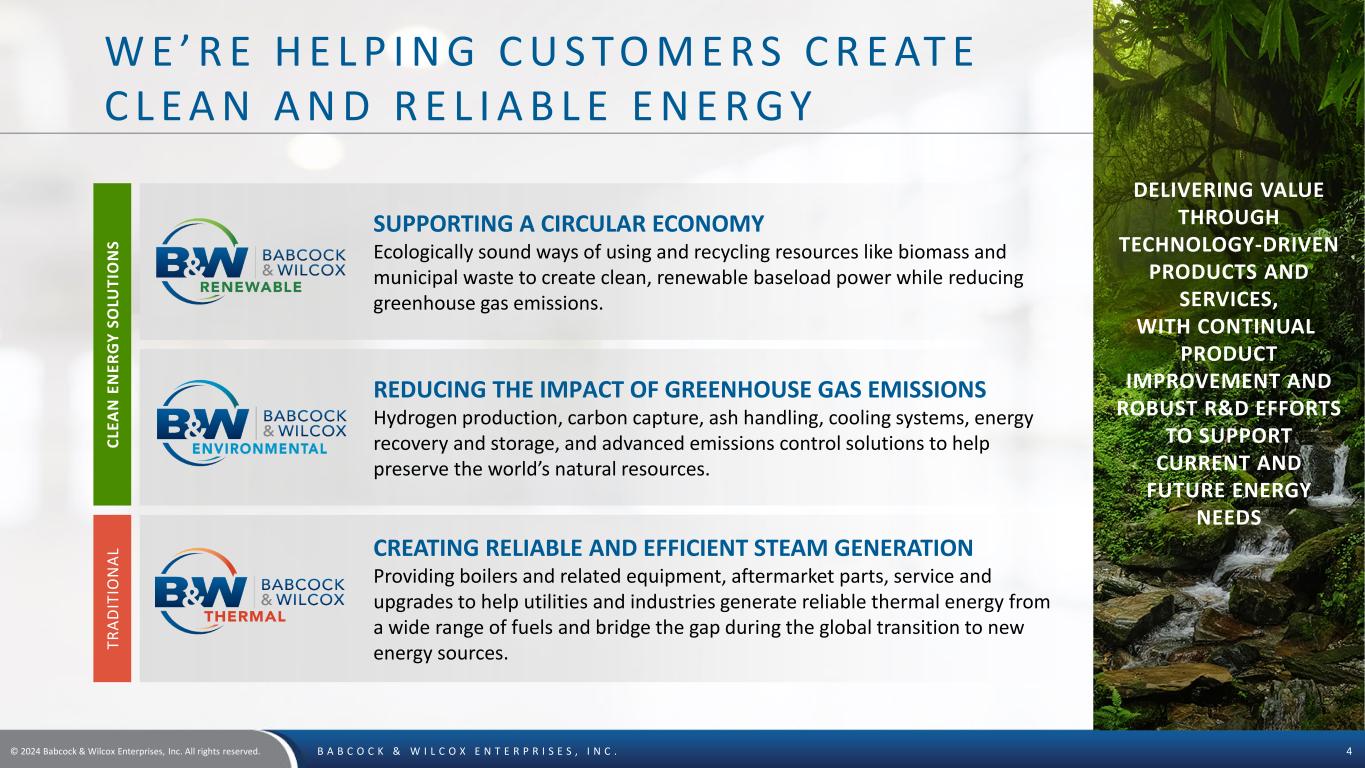 WE'RE HELPING CUSTOMERS CREATE CLEAN AND RELIABLE ENERGY

CLEAN ENERGY SOLUTIONS

B&W BABCOCK & WILCOX RENEWABLE

SUPPORTING A CIRCULAR ECONOMY
Ecologically sound ways of using and recycling resources like biomass and municipal waste to create clean, renewable baseload power while reducing greenhouse gas emissions.

B&W BABCOCK & WILCOX ENVIRONMENTAL

REDUCING THE IMPACT OF GREENHOUSE GAS EMISSIONS
Hydrogen production, carbon capture, ash handling, cooling systems, energy recovery and storage, and advanced emissions control solutions to help preserve the world's natural resources.

TRADITIONAL

B&W BABCOCK & WILCOX THERMAL

CREATING RELIABLE AND EFFICIENT STEAM GENERATION
Providing boilers and related equipment, aftermarket parts, service and upgrades to help utilities and industries generate reliable thermal energy from a wide range of fuels and bridge the gap during the global transition to new energy sources.

DELIVERING VALUE THROUGH TECHNOLOGY-DRIVEN PRODUCTS AND SERVICES, WITH CONTINUAL PRODUCT IMPROVEMENT AND ROBUST R&D EFFORTS TO SUPPORT CURRENT AND FUTURE ENERGY NEEDS

© 2024 Babcock & Wilcox Enterprises, Inc. All rights reserved.

BABCOCK & WILCOX ENTERPRISES, INC.

4